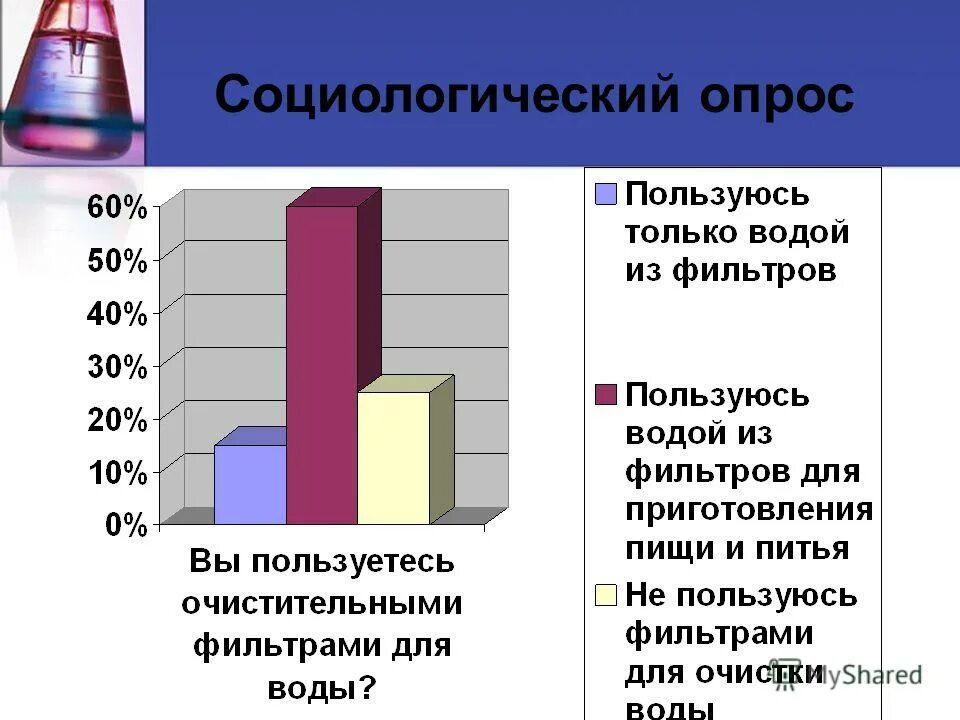 Социологический опрос

60%
50%
40%
30%
20%
10%
0%

Вы пользуетесь очистительными фильтрами для воды?

Пользуюсь только водой из фильтров

Пользуюсь водой из фильтров для приготовления пищи и питья

Не пользуюсь фильтрами для очистки воды

MyShared